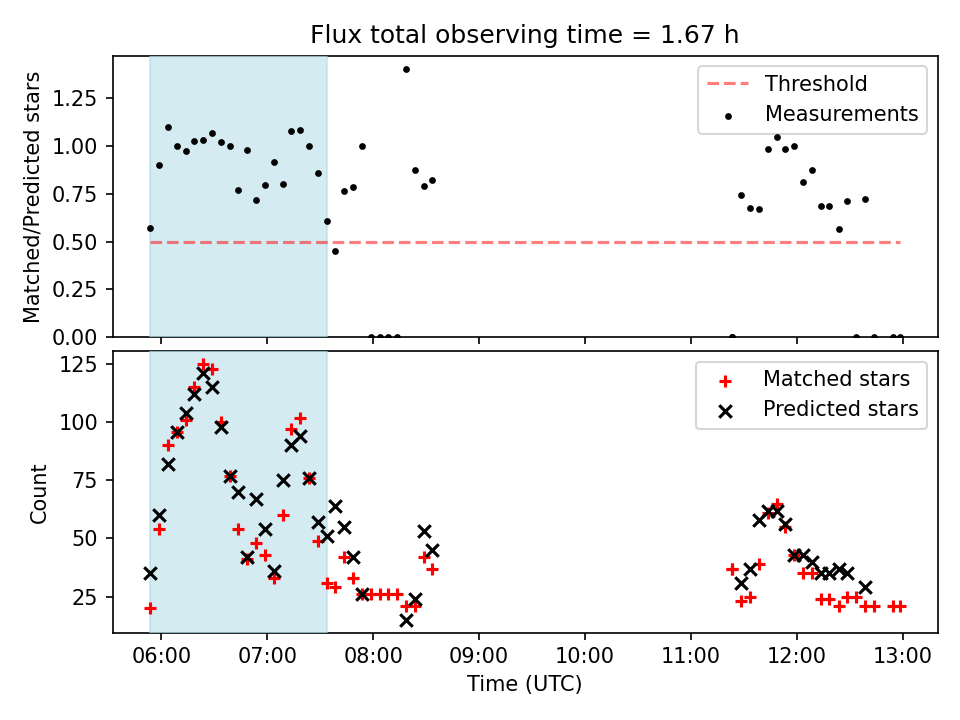 Flux total observing time = 1.67 h

Matched/Predicted stars

1.25
1.00
0.75
0.50
0.25
0.00

Threshold
Measurements

Count

125
100
75
50
25

Matched stars
Predicted stars

06:00
07:00
08:00
09:00
10:00
11:00
12:00
13:00

Time (UTC)